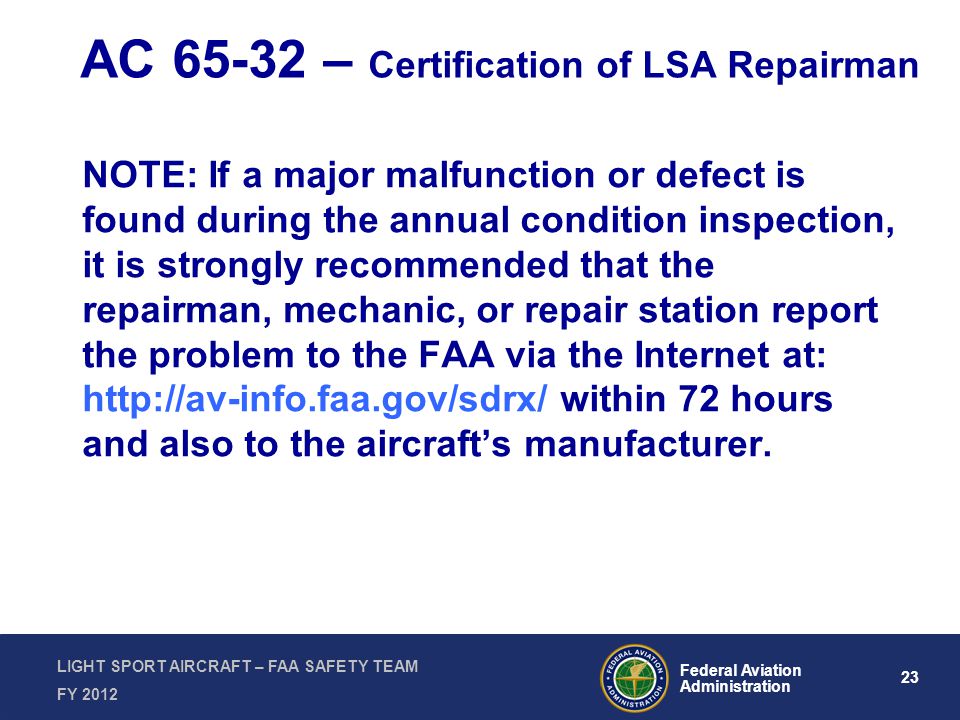 AC 65-32 – Certification of LSA Repairman

NOTE: If a major malfunction or defect is found during the annual condition inspection, it is strongly recommended that the repairman, mechanic, or repair station report the problem to the FAA via the Internet at: http://av-info.faa.gov/sdrx/ within 72 hours and also to the aircraft's manufacturer.

LIGHT SPORT AIRCRAFT – FAA SAFETY TEAM
FY 2012

FEDERAL AVIATION ADMINISTRATION

Federal Aviation Administration

23